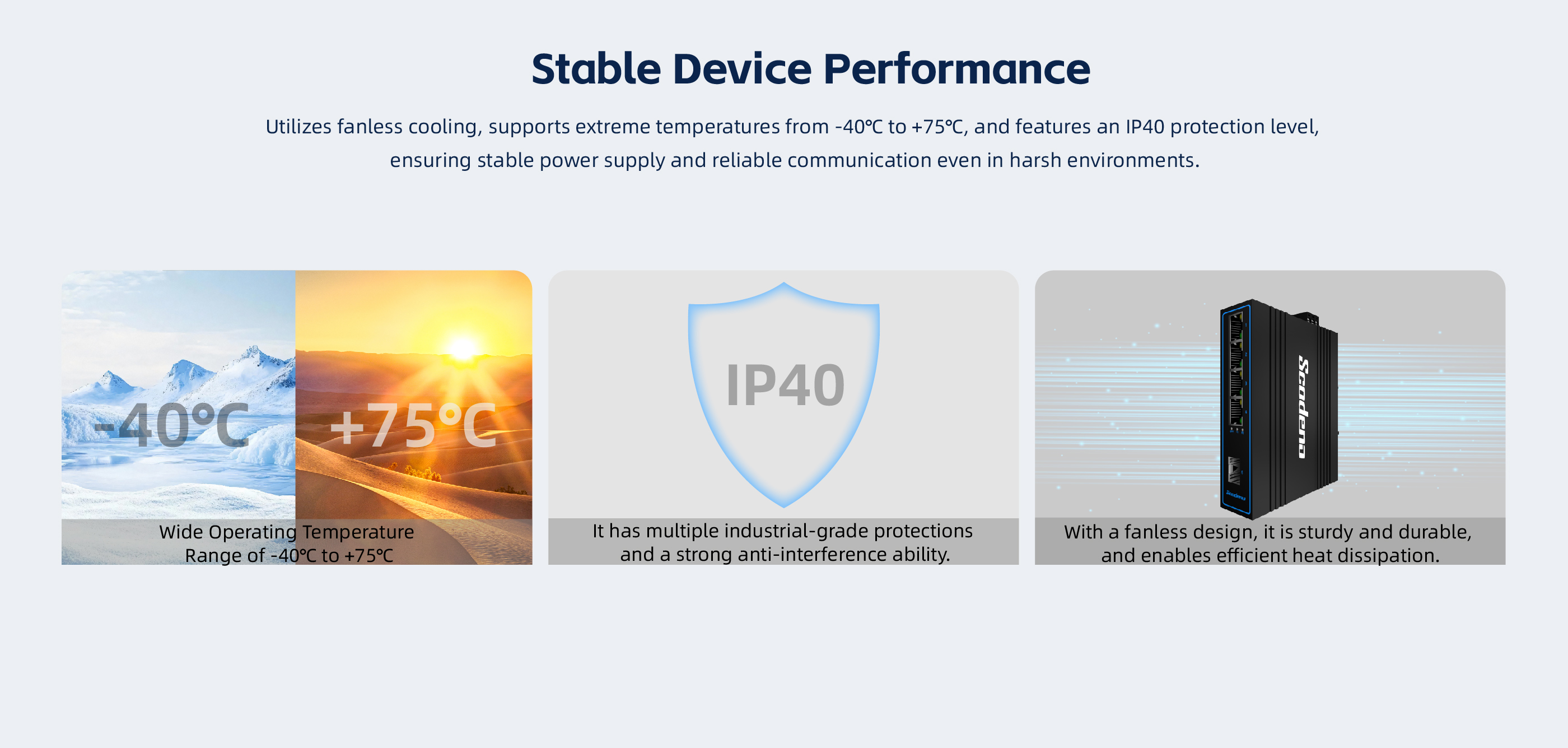 Stable Device Performance

Utilizes fanless cooling, supports extreme temperatures from -40℃ to +75℃, and features an IP40 protection level, ensuring stable power supply and reliable communication even in harsh environments.

-40℃

+75℃

Wide Operating Temperature Range of -40℃ to +75℃

IP40

It has multiple industrial-grade protections and a strong anti-interference ability.

Scodeno

With a fanless design, it is sturdy and durable, and enables efficient heat dissipation.